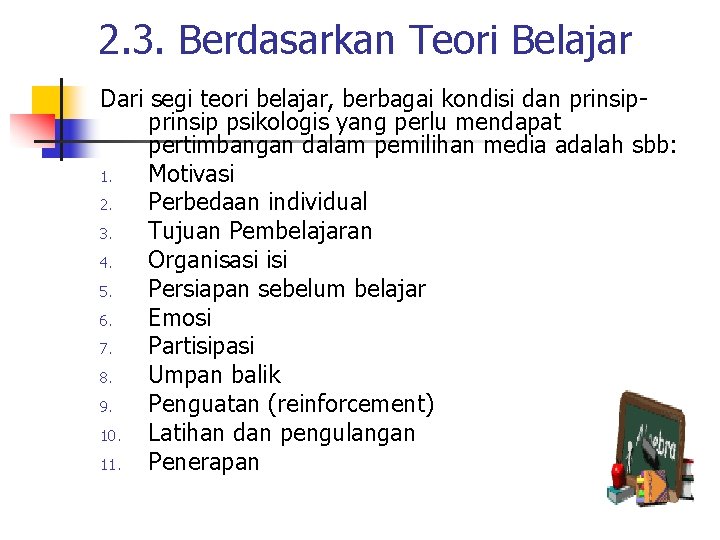 2.3. Berdasarkan Teori Belajar

Dari segi teori belajar, berbagai kondisi dan prinsip-prinsip psikologis yang perlu mendapat pertimbangan dalam pemilihan media adalah sbb:

1. Motivasi
2. Perbedaan individual
3. Tujuan Pembelajaran
4. Organisasi isi
5. Persiapan sebelum belajar
6. Emosi
7. Partisipasi
8. Umpan balik
9. Penguatan (reinforcement)
10. Latihan dan pengulangan
11. Penerapan

Algebra